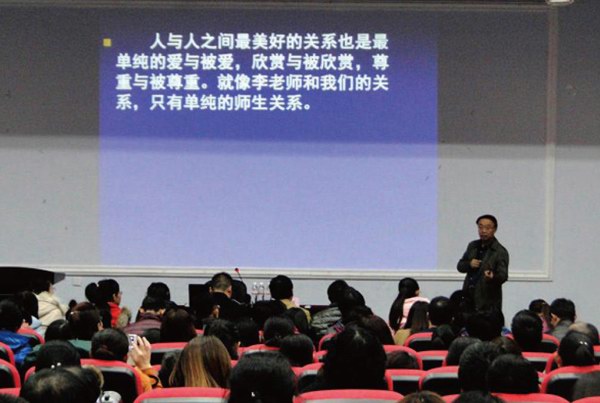 人与人之间最美好的关系也是最单纯的爱与被爱，欣赏与被欣赏，尊重与被尊重。就像李老师和我们的关系，只有单纯的师生关系。